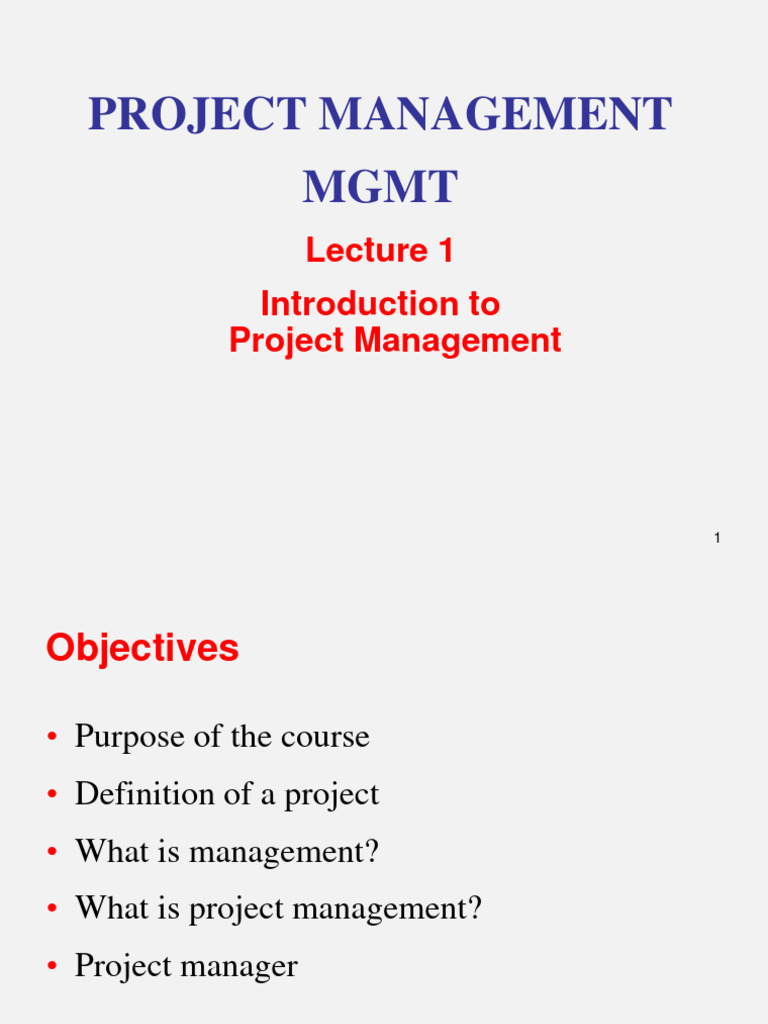 PROJECT MANAGEMENT
MGMT

Lecture 1

Introduction to
Project Management

1

Objectives

• Purpose of the course
• Definition of a project
• What is management?
• What is project management?
• Project manager